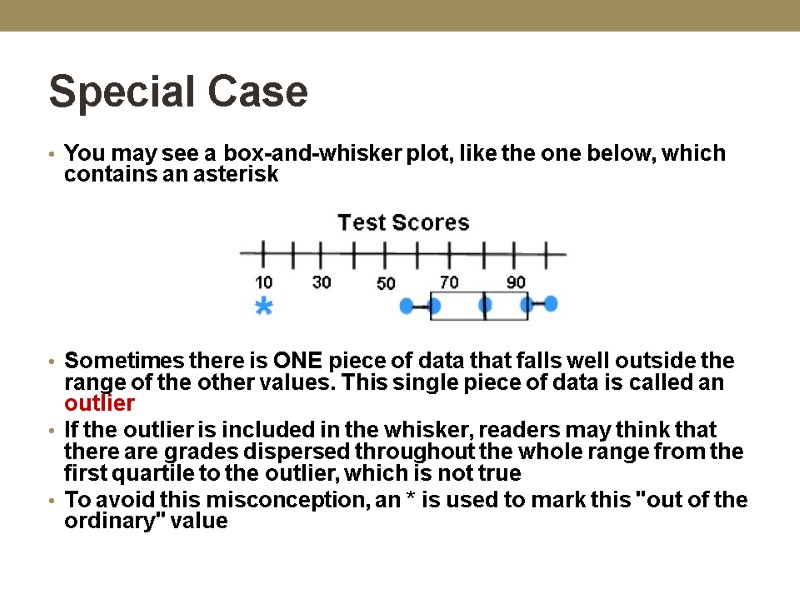 Special Case

• You may see a box-and-whisker plot, like the one below, which contains an asterisk

Test Scores

10 30 50 70 90

*

• Sometimes there is ONE piece of data that falls well outside the range of the other values. This single piece of data is called an outlier

• If the outlier is included in the whisker, readers may think that there are grades dispersed throughout the whole range from the first quartile to the outlier, which is not true

• To avoid this misconception, an * is used to mark this "out of the ordinary" value